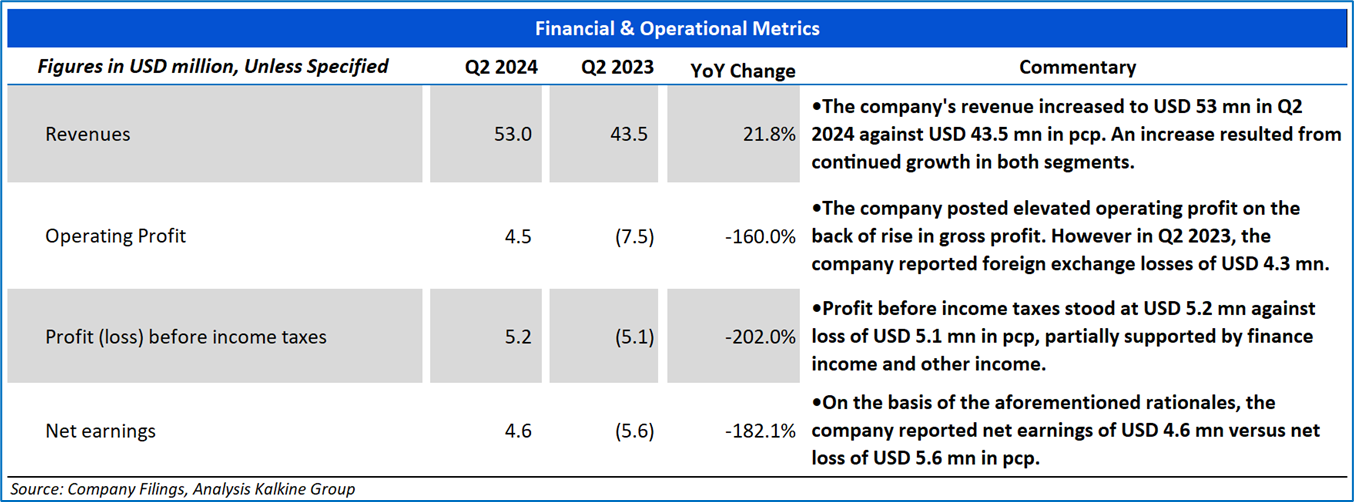 Financial & Operational Metrics

| Figures in USD million, Unless Specified | Q2 2024 | Q2 2023 | YoY Change | Commentary |
|---|---|---|---|---|
| Revenues | 53.0 | 43.5 | 21.8% | •The company's revenue increased to USD 53 mn in Q2 2024 against USD 43.5 mn in pcp. An increase resulted from continued growth in both segments. |
| Operating Profit | 4.5 | (7.5) | -160.0% | •The company posted elevated operating profit on the back of rise in gross profit. However in Q2 2023, the company reported foreign exchange losses of USD 4.3 mn. |
| Profit (loss) before income taxes | 5.2 | (5.1) | -202.0% | •Profit before income taxes stood at USD 5.2 mn against loss of USD 5.1 mn in pcp, partially supported by finance income and other income. |
| Net earnings | 4.6 | (5.6) | -182.1% | •On the basis of the aforementioned rationales, the company reported net earnings of USD 4.6 mn versus net loss of USD 5.6 mn in pcp. |

Source: Company Filings, Analysis Kalkine Group